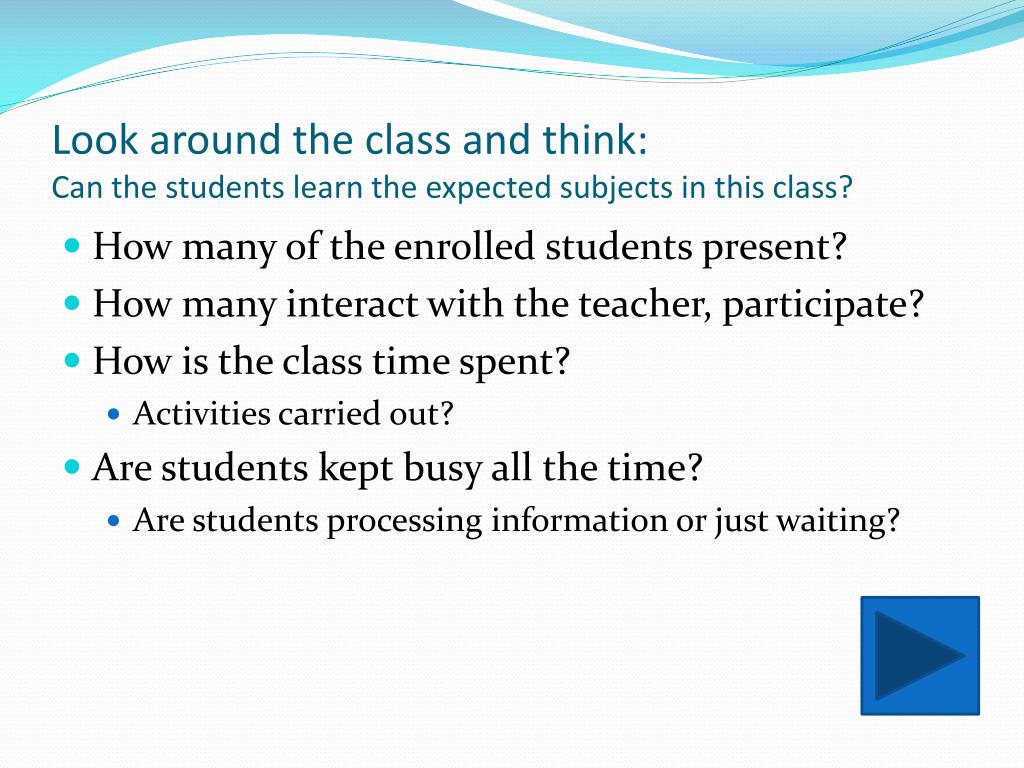 Look around the class and think:
Can the students learn the expected subjects in this class?

- How many of the enrolled students present?
- How many interact with the teacher, participate?
- How is the class time spent?
  - Activities carried out?
- Are students kept busy all the time?
  - Are students processing information or just waiting?